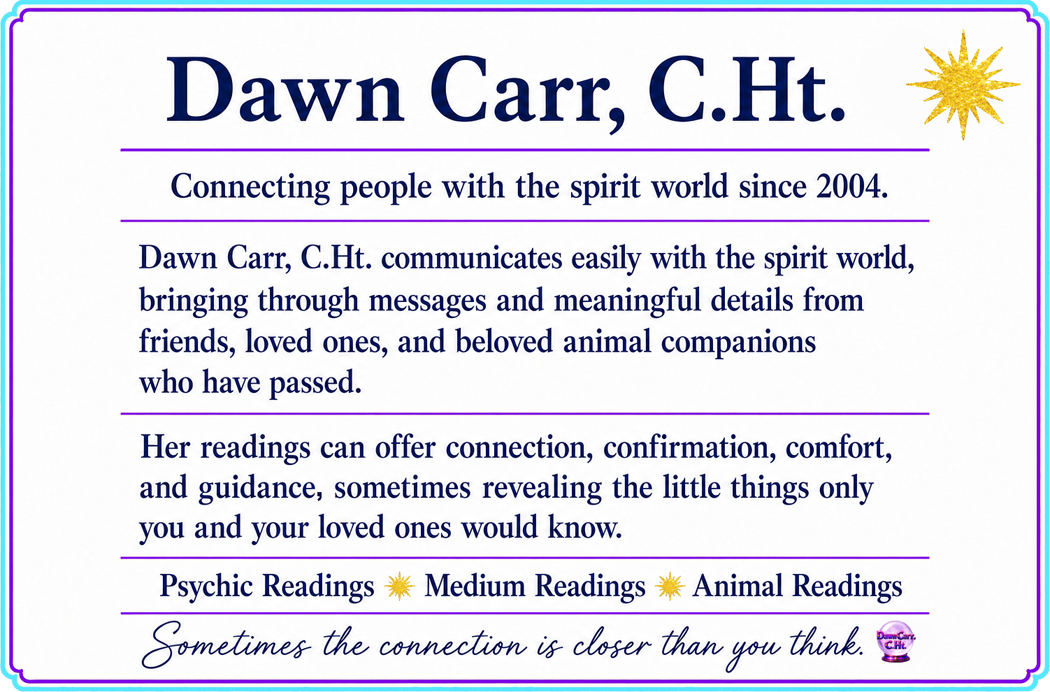 Dawn Carr, C.Ht.

Connecting people with the spirit world since 2004.

Dawn Carr, C.Ht. communicates easily with the spirit world, bringing through messages and meaningful details from friends, loved ones, and beloved animal companions who have passed.

Her readings can offer connection, confirmation, comfort, and guidance, sometimes revealing the little things only you and your loved ones would know.

Psychic Readings Medium Readings Animal Readings

Sometimes the connection is closer than you think.

Dawn Carr, C.Ht.